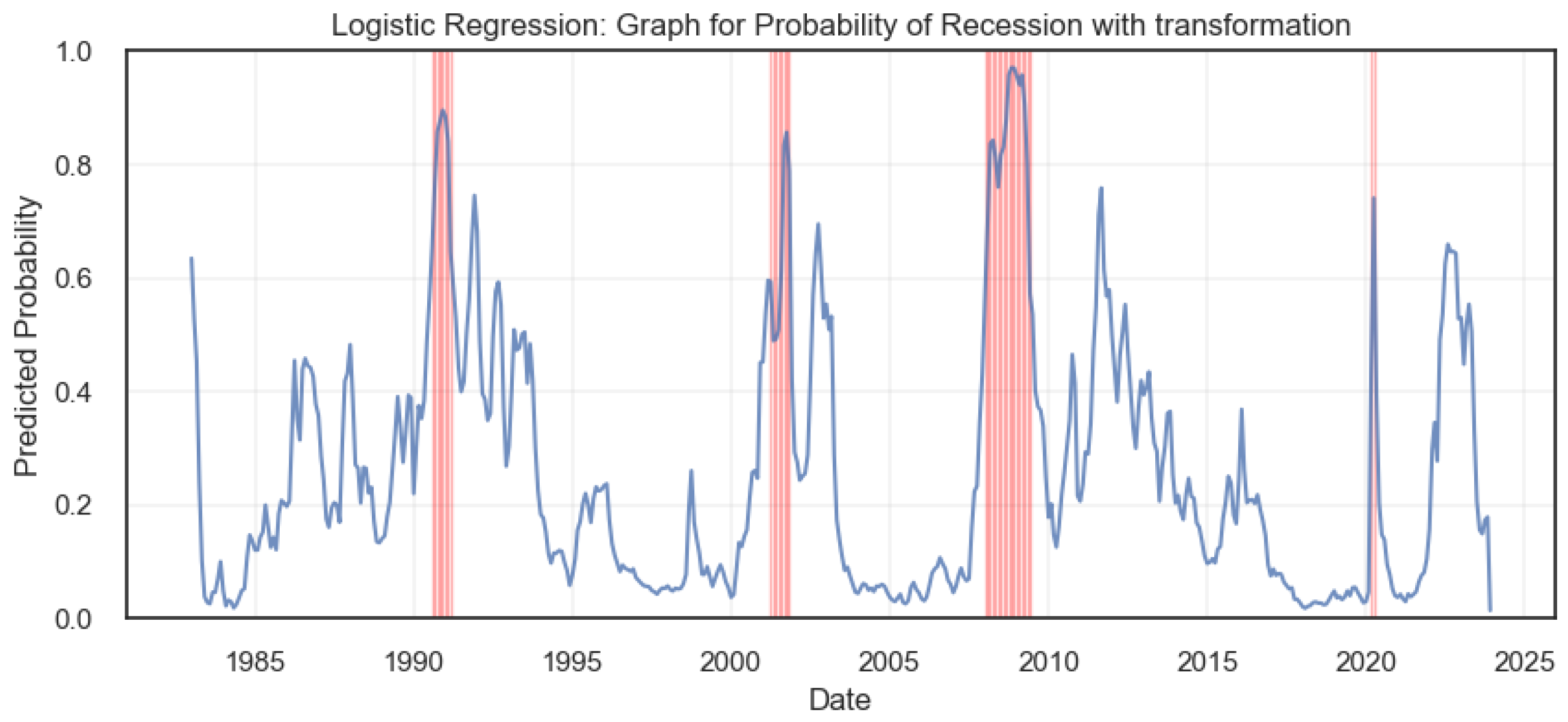 Logistic Regression: Graph for Probability of Recession with transformation

Predicted Probability

1.0
0.8
0.6
0.4
0.2
0.0

1985 1990 1995 2000 2005 2010 2015 2020 2025

Date